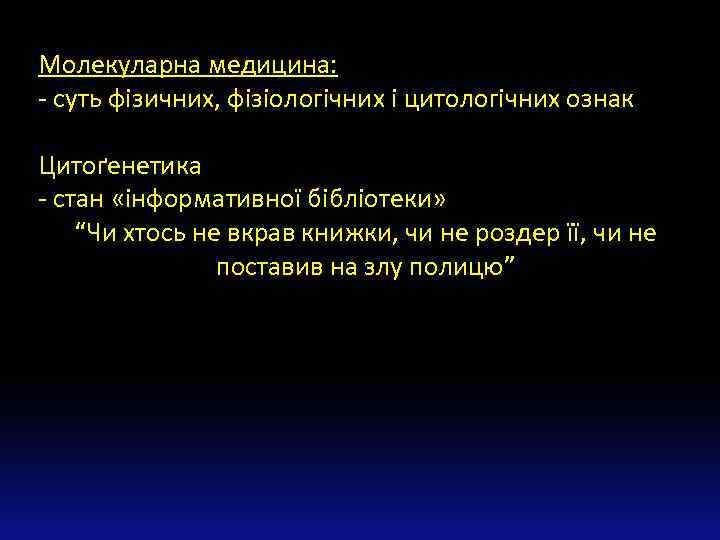 Молекуларна медицина:
- суть фізичних, фізіологічних і цитологічних ознак

Цитоґенетика
- стан «інформативної бібліотеки»
“Чи хтось не вкрав книжки, чи не роздер її, чи не поставив на злу полицю”